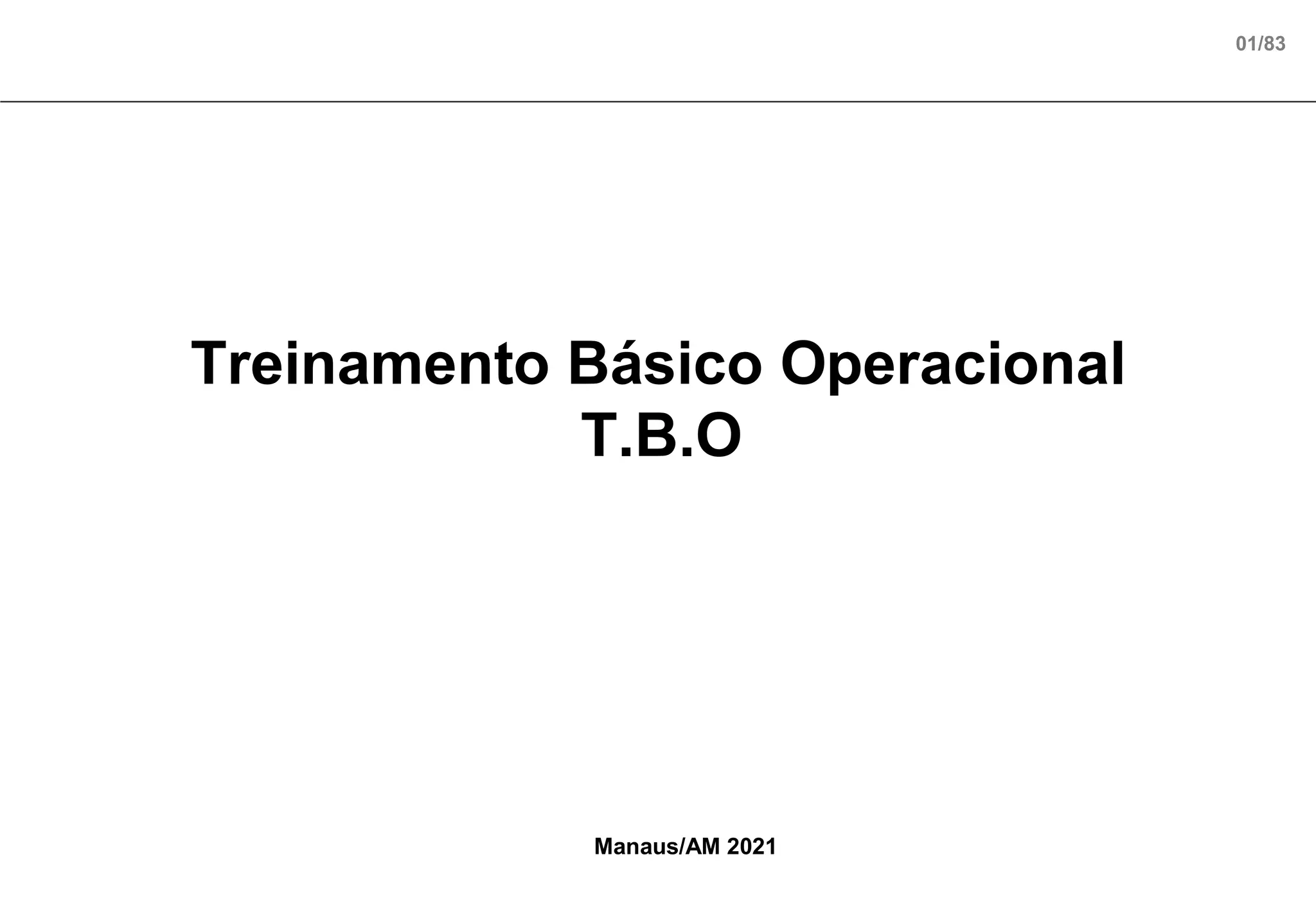 01/83

Treinamento Básico Operacional
T.B.O

Manaus/AM 2021